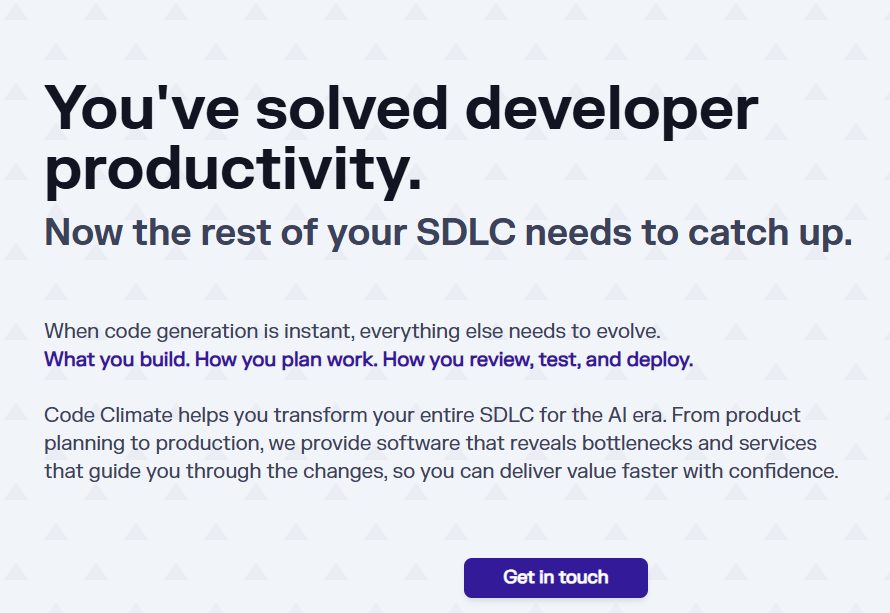 You've solved developer productivity.

Now the rest of your SDLC needs to catch up.

When code generation is instant, everything else needs to evolve.
What you build. How you plan work. How you review, test, and deploy.

Code Climate helps you transform your entire SDLC for the AI era. From product planning to production, we provide software that reveals bottlenecks and services that guide you through the changes, so you can deliver value faster with confidence.

Get in touch